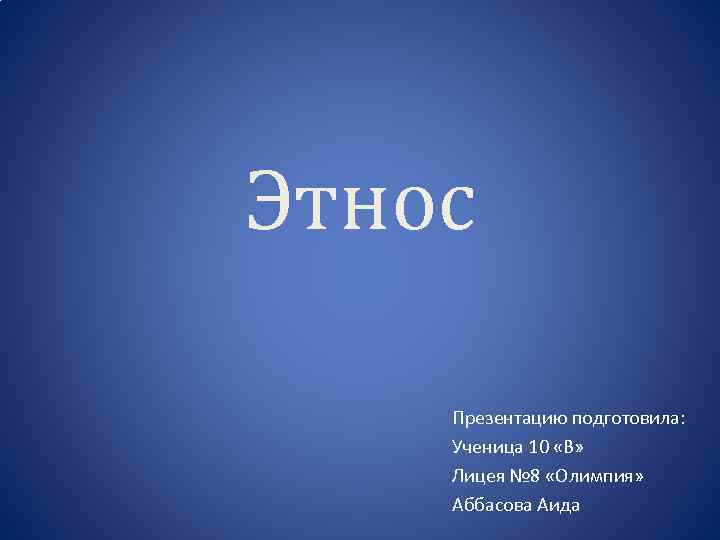 Этнос

Презентацию подготовила:
Ученица 10 «В»
Лицея №8 «Олимпия»
Аббасова Аида